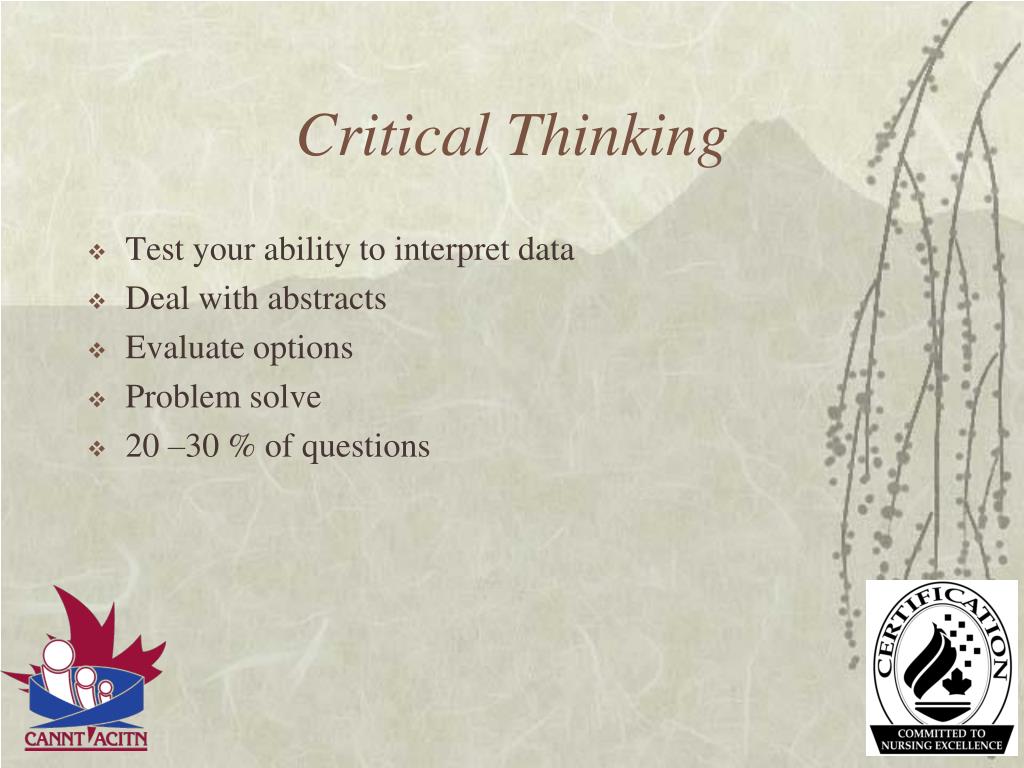 Critical Thinking

❖ Test your ability to interpret data
❖ Deal with abstracts
❖ Evaluate options
❖ Problem solve
❖ 20 –30 % of questions

CANNT ACITN

CERTIFICATION
COMMITTED TO NURSING EXCELLENCE